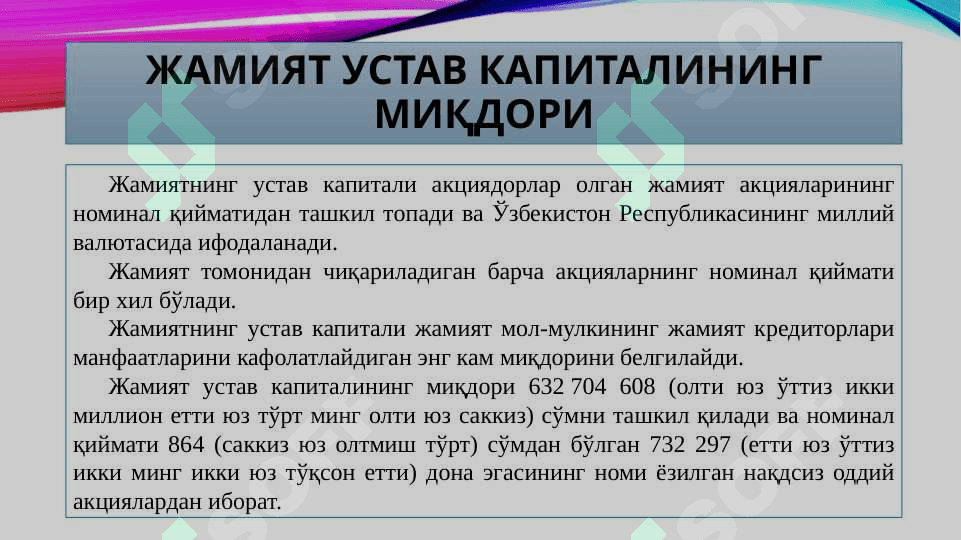 ЖАМИЯТ УСТАВ КАПИТАЛИНИНГ МИҚДОРИ

Жамиятнинг устав капитали акциядорлар олган жамият акцияларининг номинал қийматидан ташкил топади ва Ўзбекистон Республикасининг миллий валютасида ифодаланади.

Жамият томонидан чиқариладиган барча акцияларнинг номинал қиймати бир хил бўлади.

Жамиятнинг устав капитали жамият мол-мулкининг жамият кредиторлари манфаатларини кафолатлайдиган энг кам миқдорини белгилайди.

Жамият устав капиталининг миқдори 632 704 608 (олти юз ўттиз икки миллион етти юз тўрт минг олти юз саккиз) сўмни ташкил қилади ва номинал қиймати 864 (саккиз юз олтмиш тўрт) сўмдан бўлган 732 297 (етти юз ўттиз икки минг икки юз тўқсон етти) дона эгасининг номи ёзилган нақдсиз оддий акциялардан иборат.